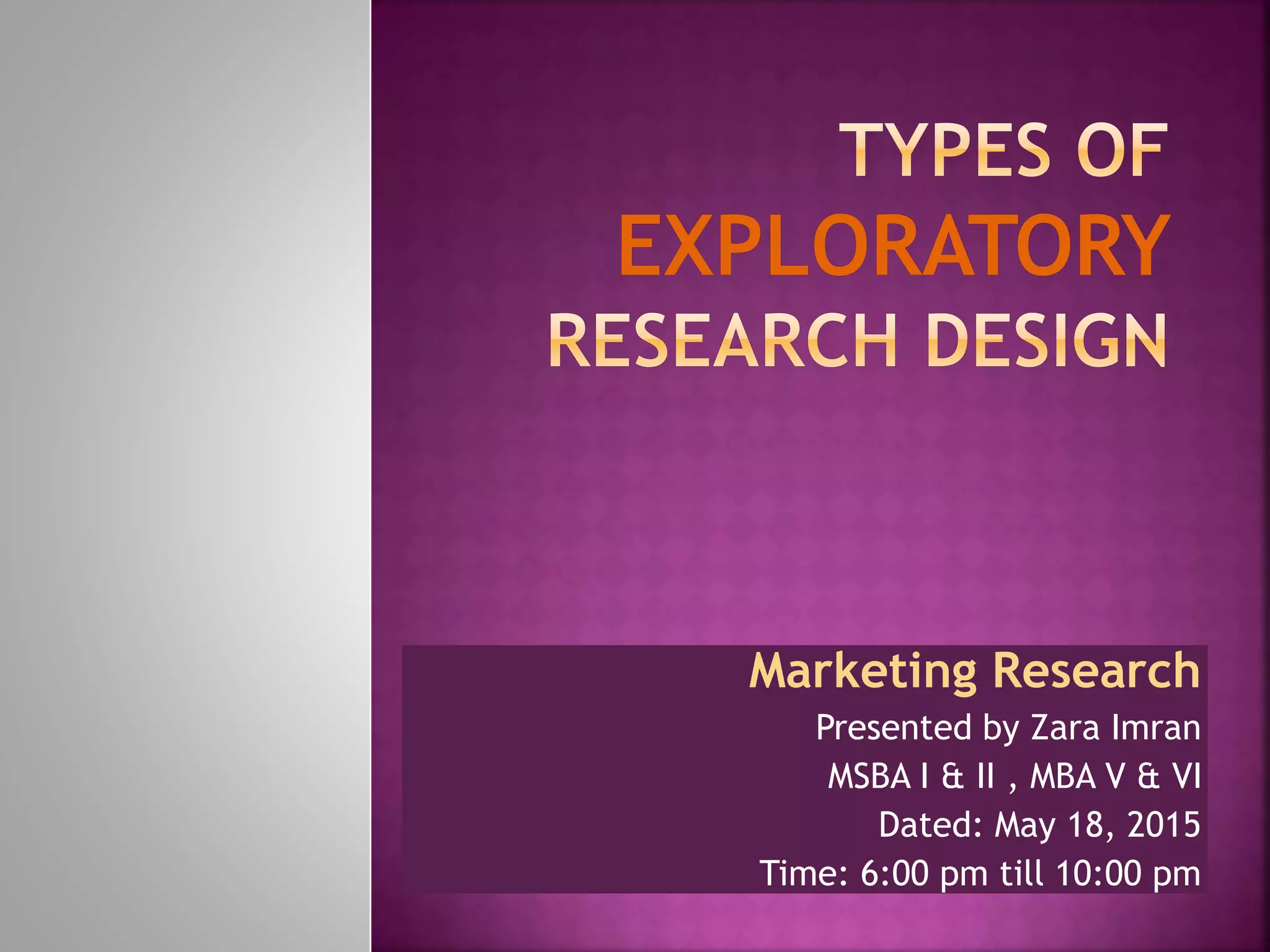 TYPES OF EXPLORATORY RESEARCH DESIGN

Marketing Research

Presented by Zara Imran

MSBA I & II , MBA V & VI

Dated: May 18, 2015

Time: 6:00 pm till 10:00 pm